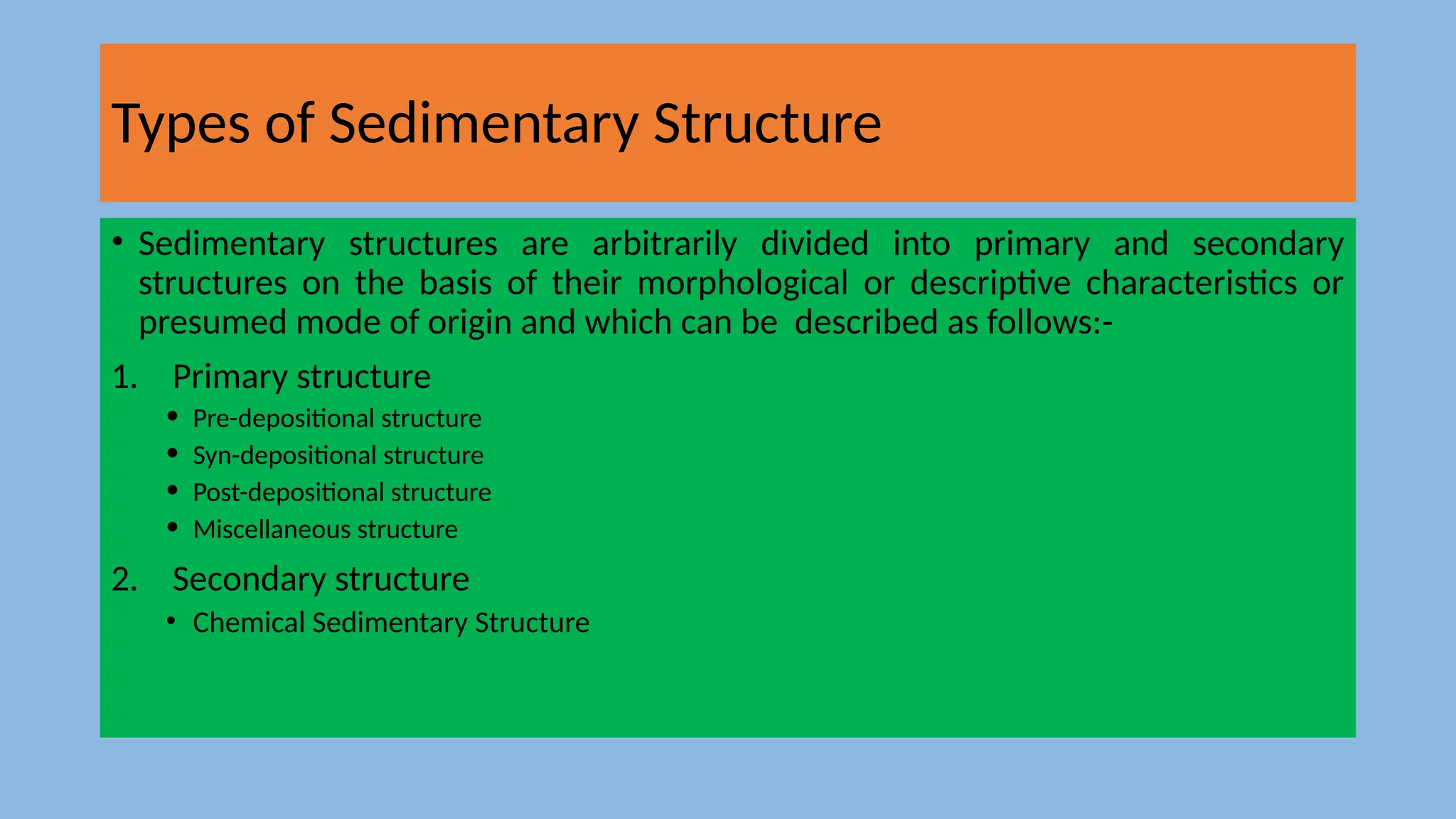 Types of Sedimentary Structure

• Sedimentary structures are arbitrarily divided into primary and secondary structures on the basis of their morphological or descriptive characteristics or presumed mode of origin and which can be described as follows:-

1. Primary structure
• Pre-depositional structure
• Syn-depositional structure
• Post-depositional structure
• Miscellaneous structure

2. Secondary structure
• Chemical Sedimentary Structure